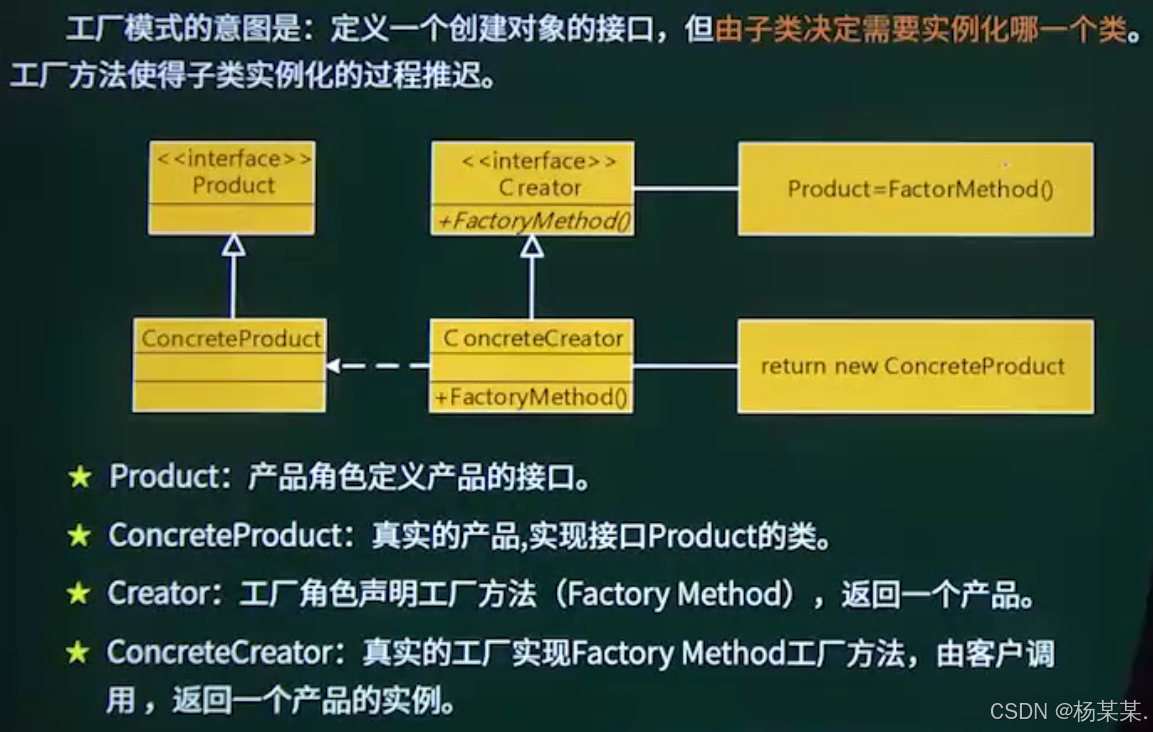 工厂模式的意图是：定义一个创建对象的接口，但由子类决定需要实例化哪一个类。工厂方法使得子类实例化的过程推迟。

<<interface>>
Product

<<interface>>
Creator
+FactoryMethod()

Product=FactorMethod()

ConcreteProduct

ConcreteCreator
+FactoryMethod()

return new ConcreteProduct

★ Product：产品角色定义产品的接口。

★ ConcreteProduct：真实的产品,实现接口Product的类。

★ Creator：工厂角色声明工厂方法（Factory Method），返回一个产品。

★ ConcreteCreator：真实的工厂实现Factory Method工厂方法，由客户调用，返回一个产品的实例。

CSDN @杨某某.